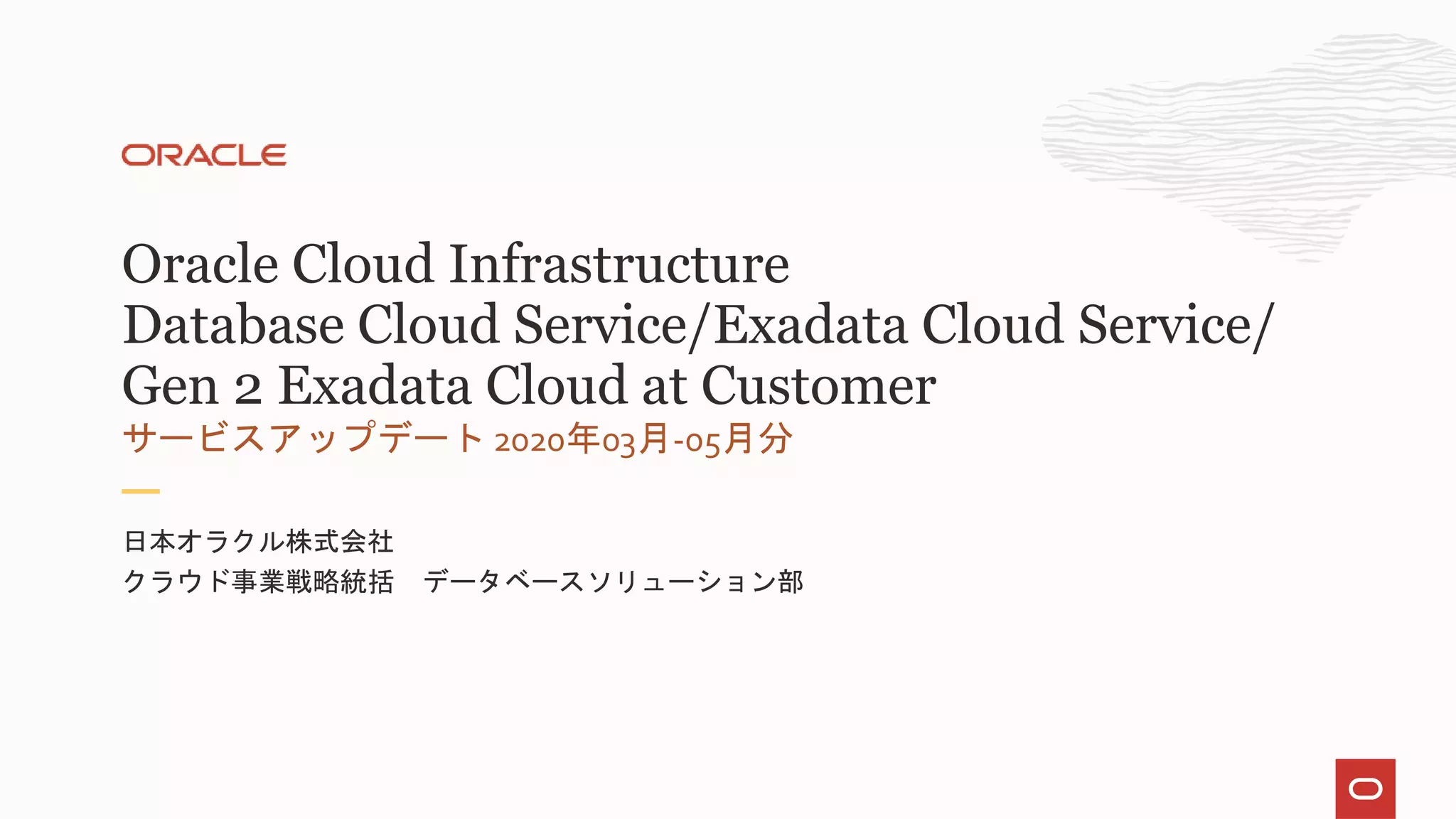 ORACLE

Oracle Cloud Infrastructure
Database Cloud Service/Exadata Cloud Service/
Gen 2 Exadata Cloud at Customer
サービスアップデート 2020年03月-05月分

日本オラクル株式会社
クラウド事業戦略統括　データベースソリューション部